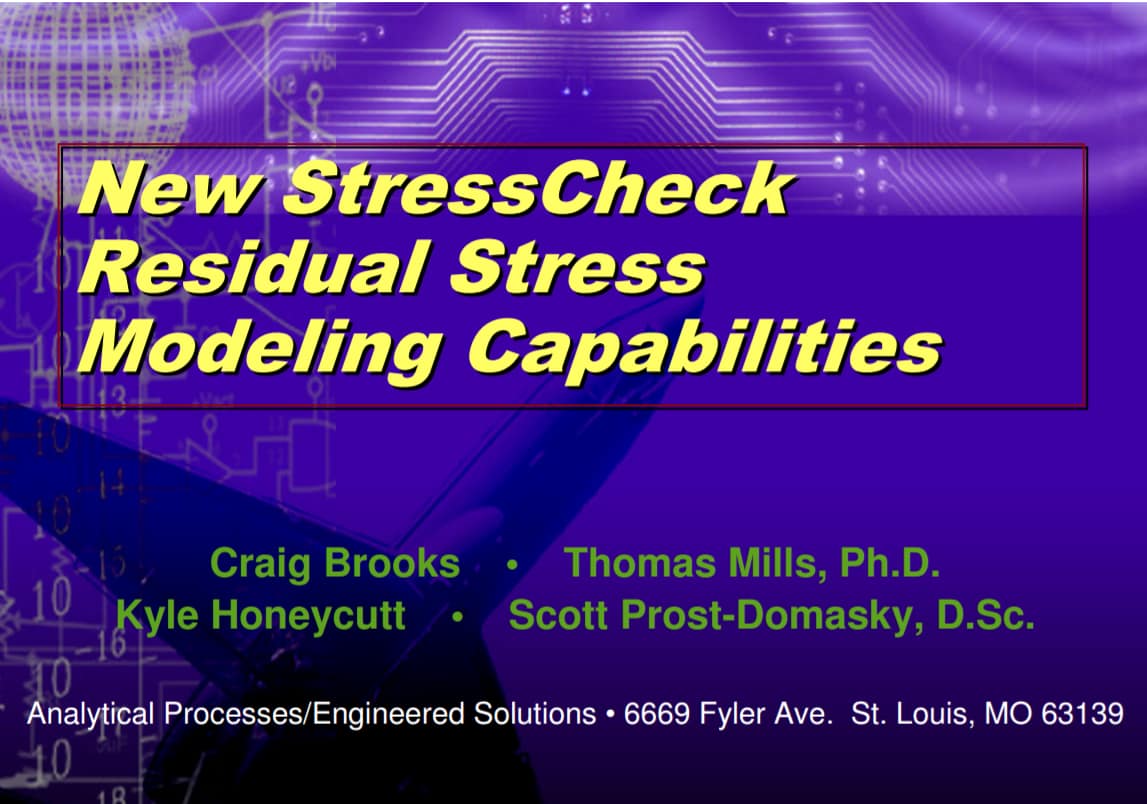 New StressCheck Residual Stress Modeling Capabilities

Craig Brooks • Thomas Mills, Ph.D.
Kyle Honeycutt • Scott Prost-Domasky, D.Sc.

Analytical Processes/Engineered Solutions • 6669 Fyler Ave. St. Louis, MO 63139